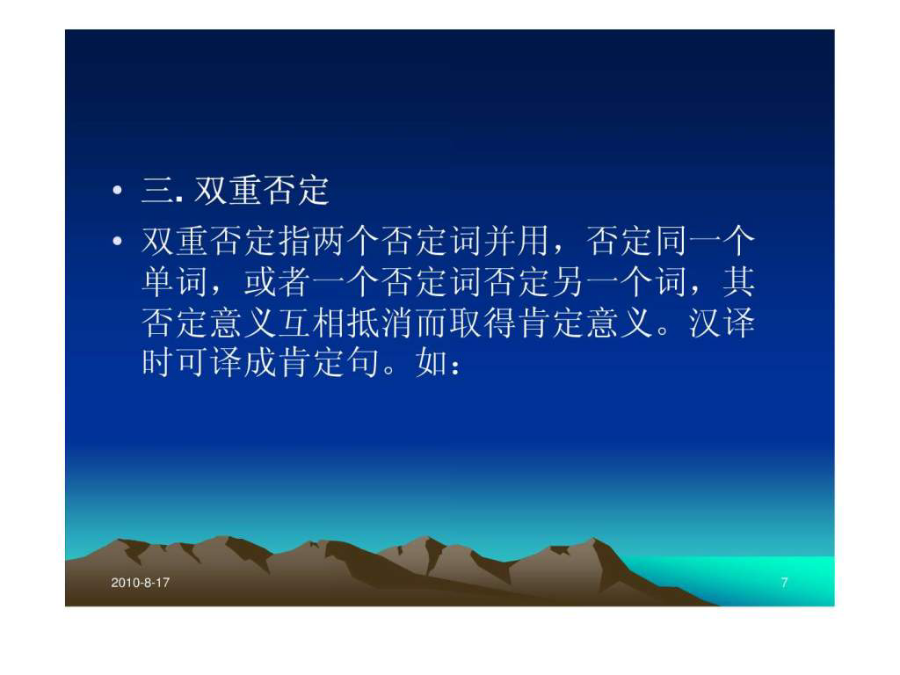 • 三. 双重否定

• 双重否定指两个否定词并用，否定同一个单词，或者一个否定词否定另一个词，其否定意义互相抵消而取得肯定意义。汉译时可译成肯定句。如：

2010-8-17

7